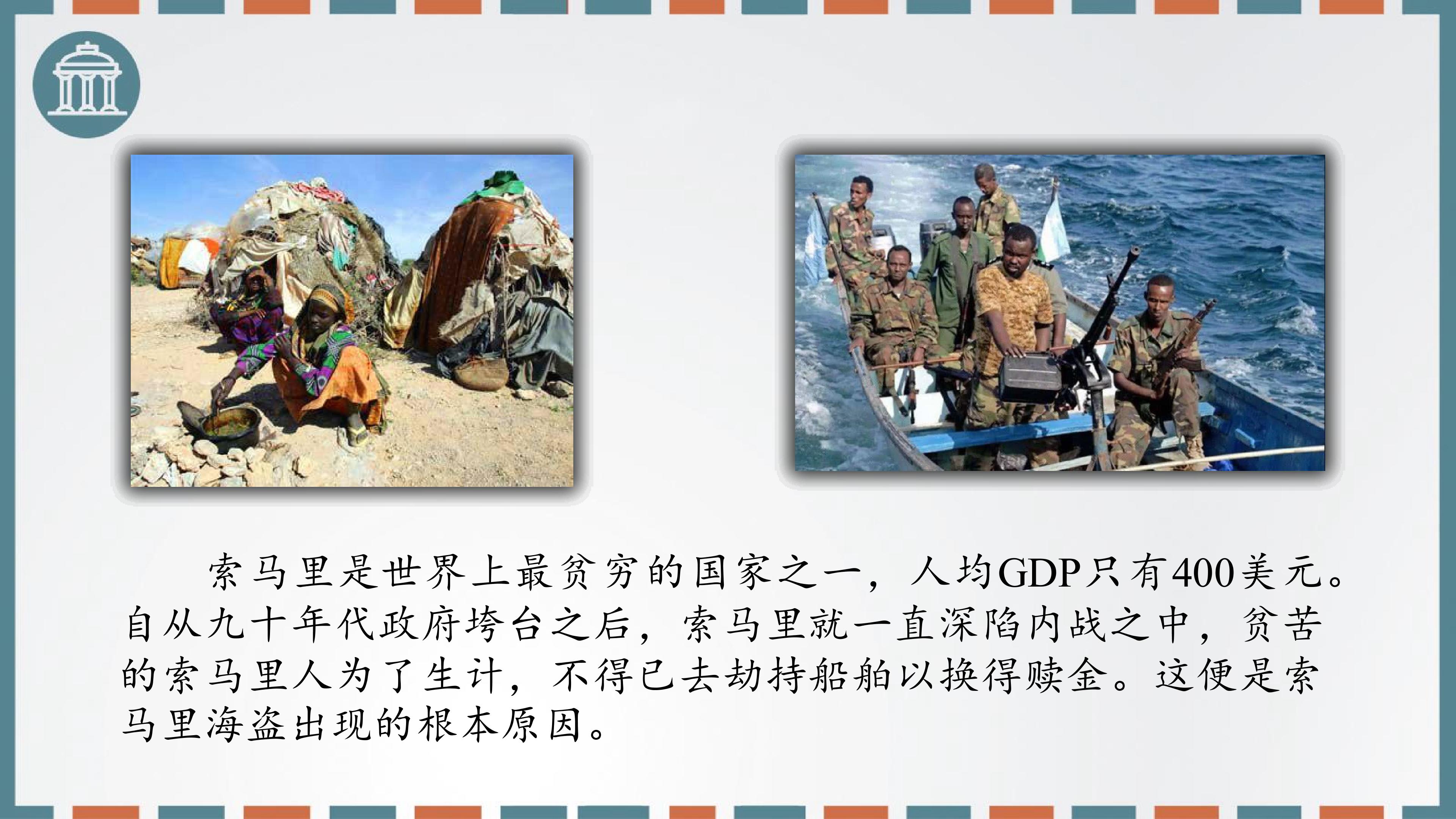 索马里是世界上最贫穷的国家之一，人均GDP只有400美元。自从九十年代政府垮台之后，索马里就一直深陷内战之中，贫苦的索马里人为了生计，不得已去劫持船舶以换得赎金。这便是索马里海盗出现的根本原因。